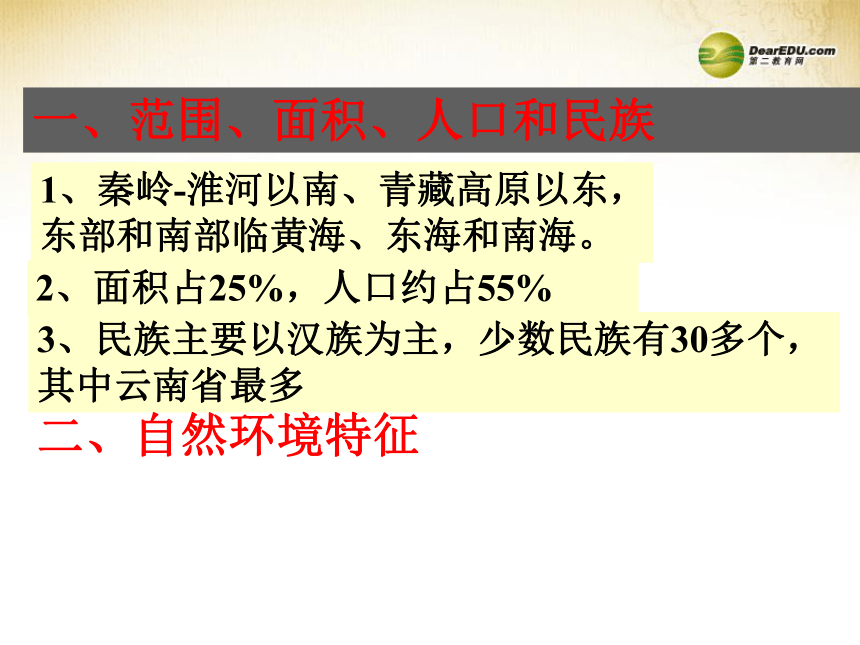 DearEDU.com
第二教育网

一、范围、面积、人口和民族

1、秦岭-淮河以南、青藏高原以东，东部和南部临黄海、东海和南海。

2、面积占25%，人口约占55%

3、民族主要以汉族为主，少数民族有30多个，其中云南省最多

二、自然环境特征